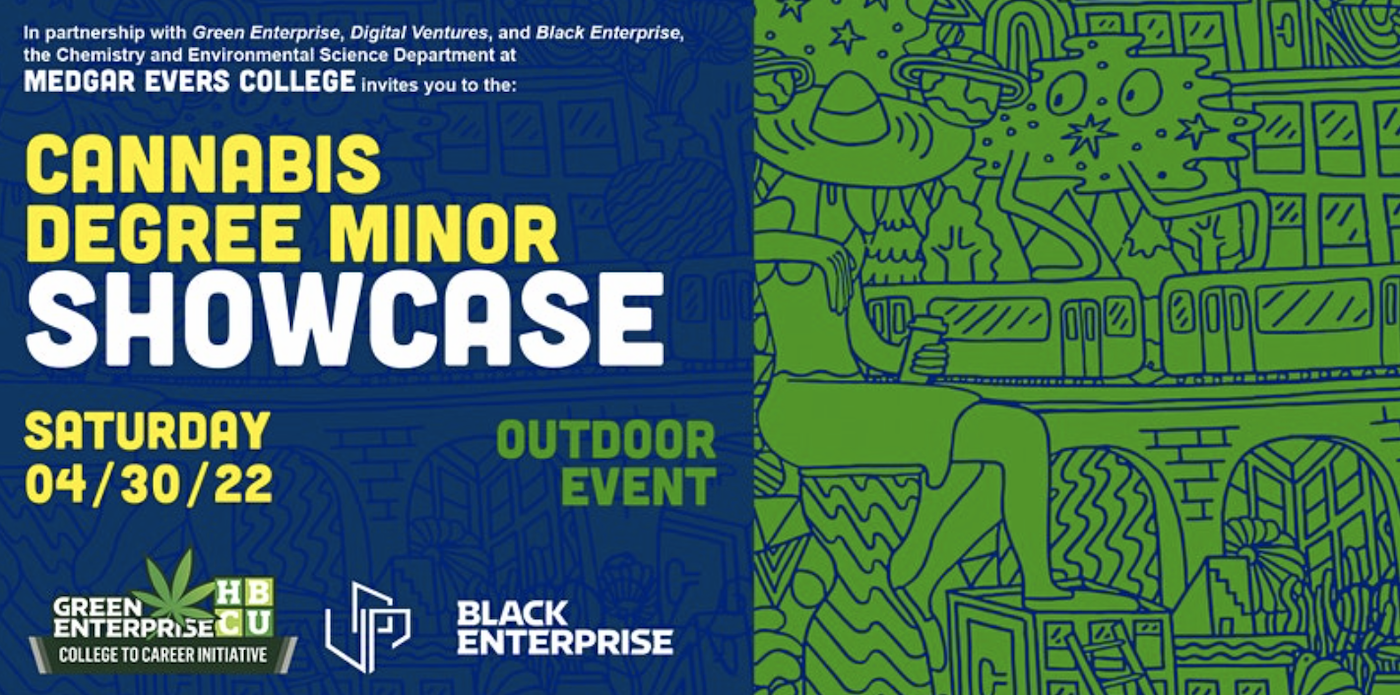 In partnership with Green Enterprise, Digital Ventures, and Black Enterprise, the Chemistry and Environmental Science Department at MEDGAR EVERS COLLEGE invites you to the:

CANNABIS DEGREE MINOR SHOWCASE

SATURDAY 04/30/22

OUTDOOR EVENT

GREEN ENTERPRISE HBCU COLLEGE TO CAREER INITIATIVE

BLACK ENTERPRISE